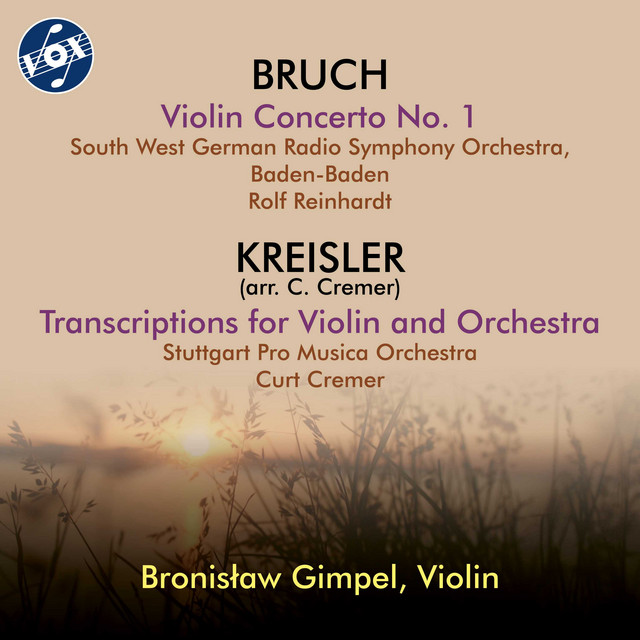 VOX

BRUCH

Violin Concerto No. 1

South West German Radio Symphony Orchestra, Baden-Baden

Rolf Reinhardt

KREISLER

(arr. C. Cremer)

Transcriptions for Violin and Orchestra

Stuttgart Pro Musica Orchestra

Curt Cremer

Bronisław Gimpel, Violin